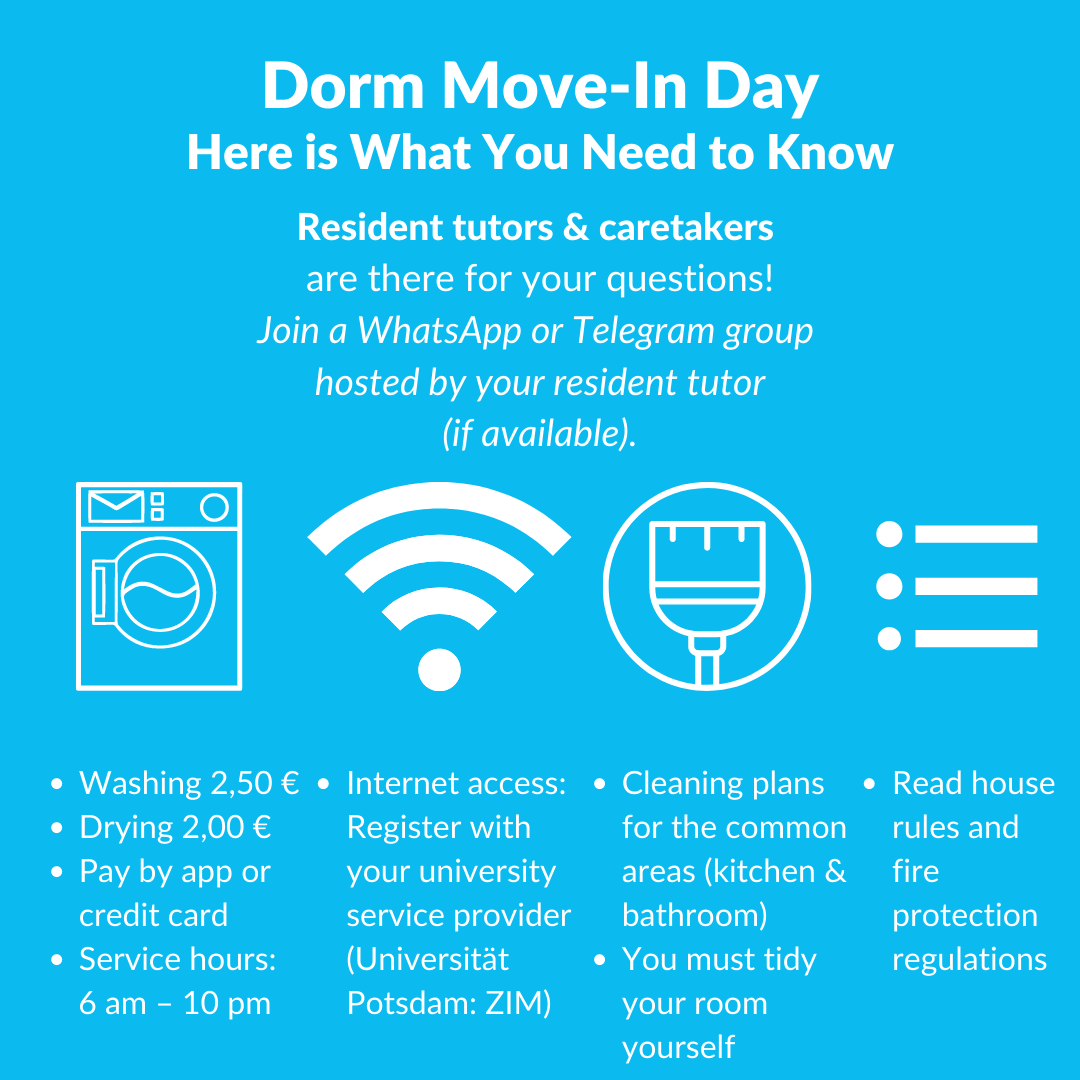 Dorm Move-In Day
Here is What You Need to Know

Resident tutors & caretakers are there for your questions!
Join a WhatsApp or Telegram group hosted by your resident tutor (if available).

- Washing 2,50 €
- Drying 2,00 €
- Pay by app or credit card
- Service hours: 6 am – 10 pm

- Internet access: Register with your university service provider (Universität Potsdam: ZIM)

- Cleaning plans for the common areas (kitchen & bathroom)
- You must tidy your room yourself

- Read house rules and fire protection regulations